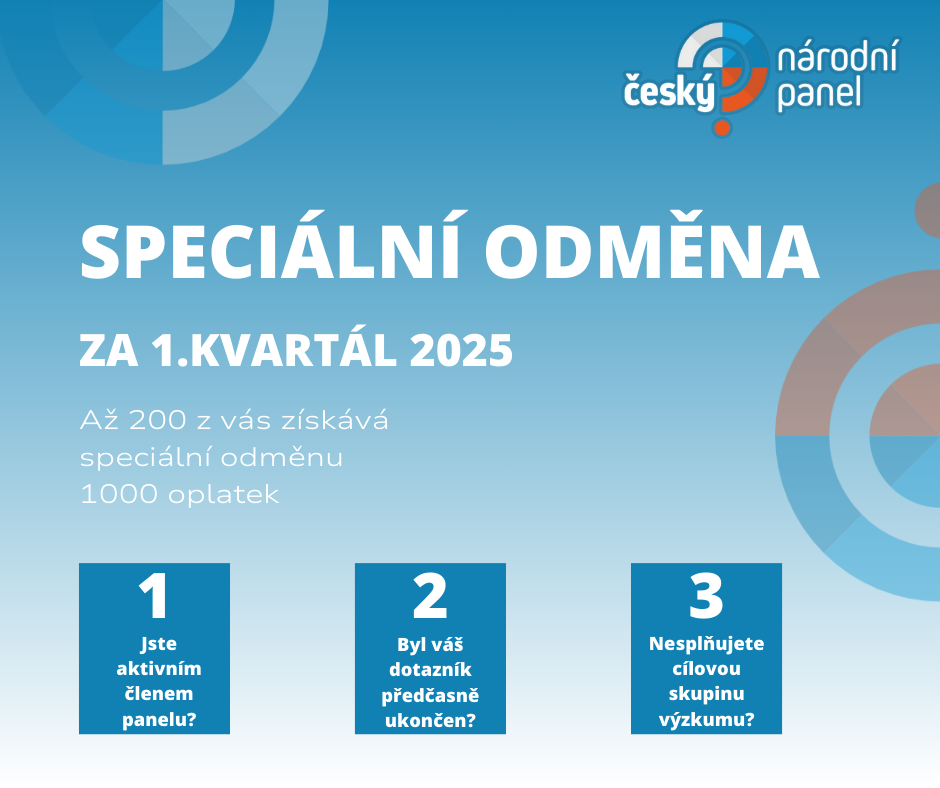 český národní panel

SPECIÁLNÍ ODMĚNA

ZA 1.KVARTÁL 2025

Až 200 z vás získává speciální odměnu 1000 oplatek

1
Jste aktivním členem panelu?

2
Byl váš dotazník předčasně ukončen?

3
Nesplňujete cílovou skupinu výzkumu?